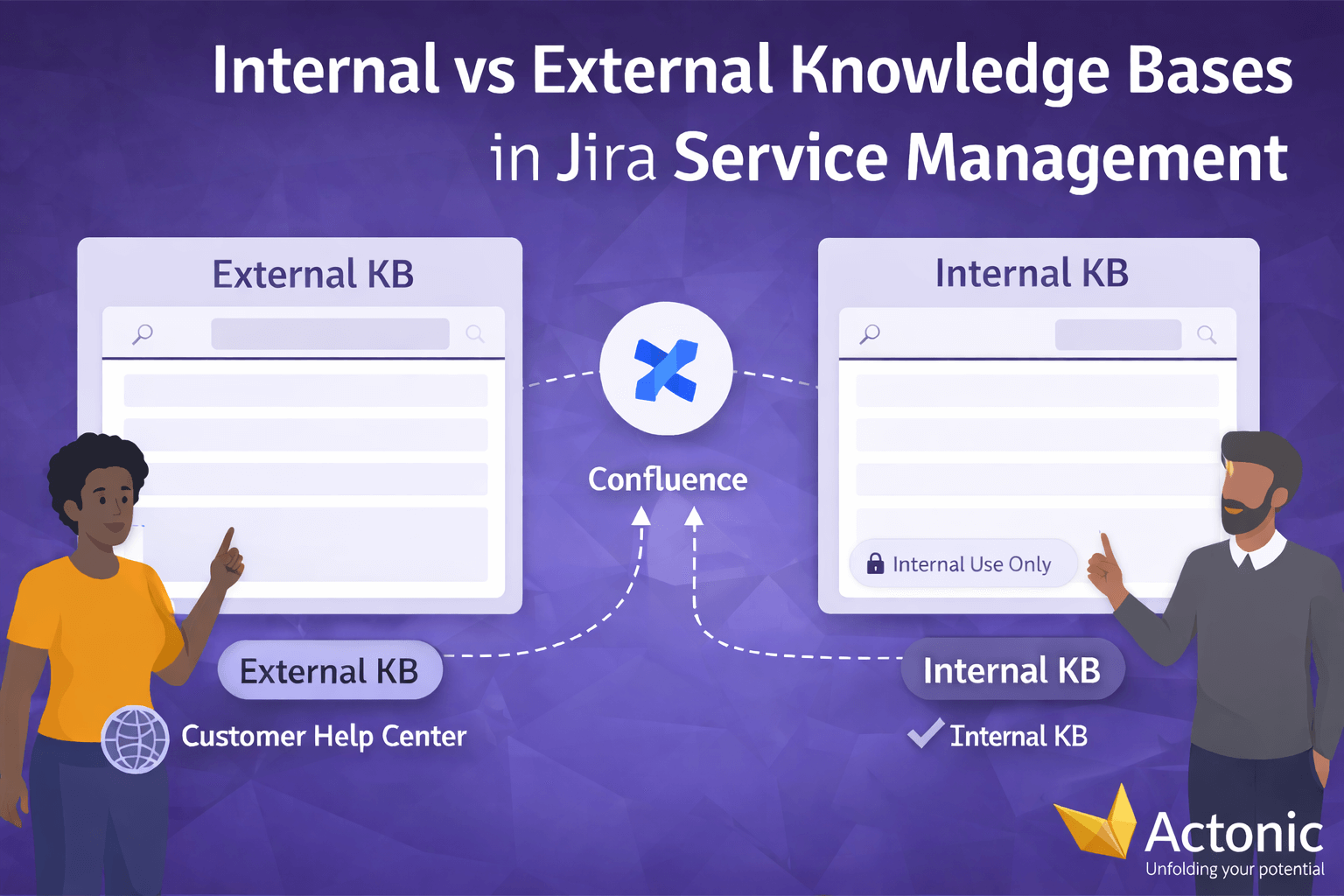 Internal vs External Knowledge Bases in Jira Service Management

External KB

Confluence

Internal KB

Internal Use Only

External KB

Customer Help Center

Internal KB

Internal KB

Actonic
Unfolding your potential